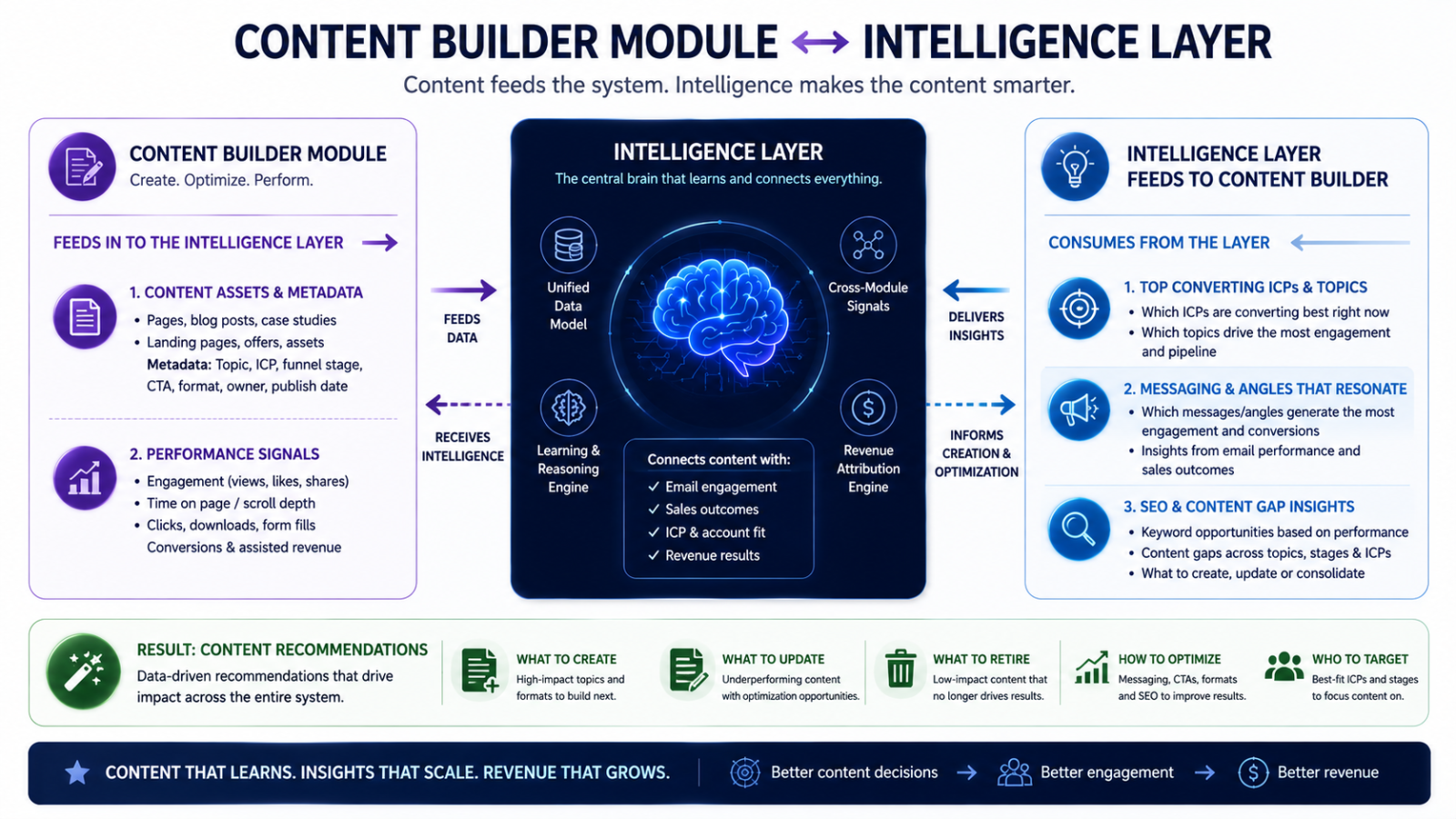 CONTENT BUILDER MODULE ↔ INTELLIGENCE LAYER

Content feeds the system. Intelligence makes the content smarter.

CONTENT BUILDER MODULE
Create. Optimize. Perform.

FEEDS IN TO THE INTELLIGENCE LAYER →

1. CONTENT ASSETS & METADATA
• Pages, blog posts, case studies
• Landing pages, offers, assets
Metadata: Topic, ICP, funnel stage, CTA, format, owner, publish date

2. PERFORMANCE SIGNALS
• Engagement (views, likes, shares)
• Time on page / scroll depth
• Clicks, downloads, form fills
Conversions & assisted revenue

FEEDS DATA

RECEIVES INTELLIGENCE

INTELLIGENCE LAYER
The central brain that learns and connects everything.

Unified Data Model

Cross-Module Signals

Learning & Reasoning Engine

Revenue Attribution Engine

Connects content with:
✓ Email engagement
✓ Sales outcomes
✓ ICP & account fit
✓ Revenue results

DELIVERS INSIGHTS

INFORMS CREATION & OPTIMIZATION

INTELLIGENCE LAYER FEEDS TO CONTENT BUILDER

CONSUMES FROM THE LAYER ←

1. TOP CONVERTING ICPs & TOPICS
• Which ICPs are converting best right now
• Which topics drive the most engagement and pipeline

2. MESSAGING & ANGLES THAT RESONATE
• Which messages/angles generate the most engagement and conversions
• Insights from email performance and sales outcomes

3. SEO & CONTENT GAP INSIGHTS
• Keyword opportunities based on performance
• Content gaps across topics, stages & ICPs
• What to create, update or consolidate

RESULT: CONTENT RECOMMENDATIONS
Data-driven recommendations that drive impact across the entire system.

WHAT TO CREATE
High-impact topics and formats to build next.

WHAT TO UPDATE
Underperforming content with optimization opportunities.

WHAT TO RETIRE
Low-impact content that no longer drives results.

HOW TO OPTIMIZE
Messaging, CTAs, formats and SEO to improve results.

WHO TO TARGET
Best-fit ICPs and stages to focus content on.

CONTENT THAT LEARNS. INSIGHTS THAT SCALE. REVENUE THAT GROWS.

Better content decisions → Better engagement → Better revenue